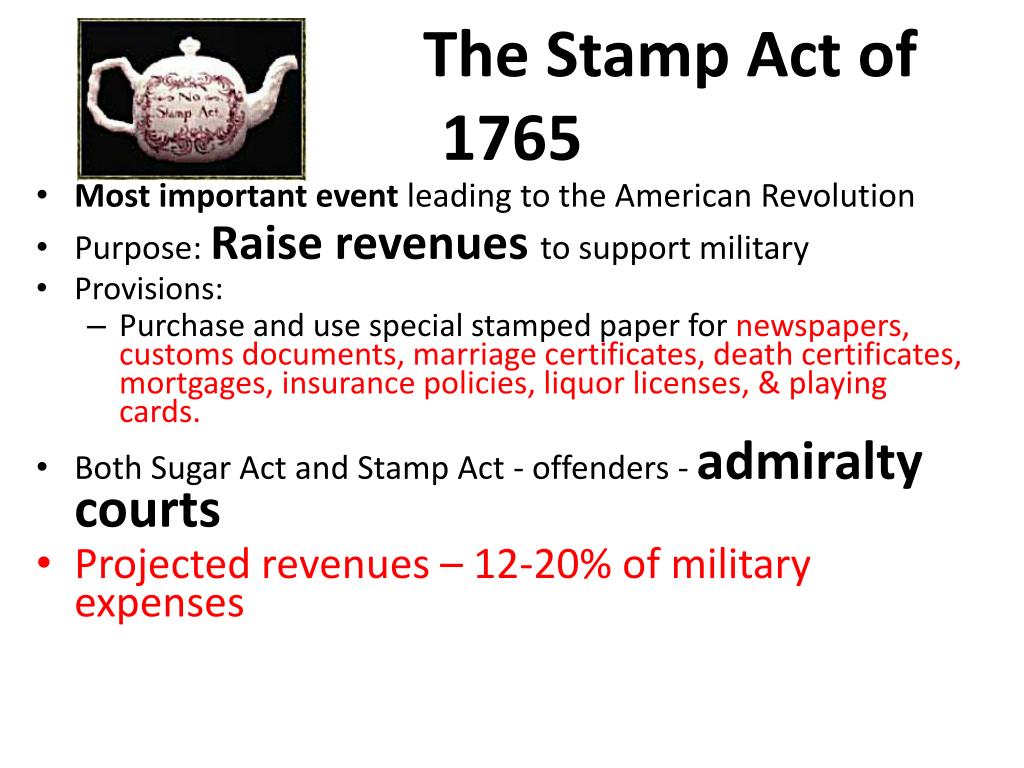 No Stamp Act

The Stamp Act of 1765

• Most important event leading to the American Revolution
• Purpose: Raise revenues to support military
• Provisions:
– Purchase and use special stamped paper for newspapers, customs documents, marriage certificates, death certificates, mortgages, insurance policies, liquor licenses, & playing cards.
• Both Sugar Act and Stamp Act - offenders - admiralty courts
• Projected revenues – 12-20% of military expenses